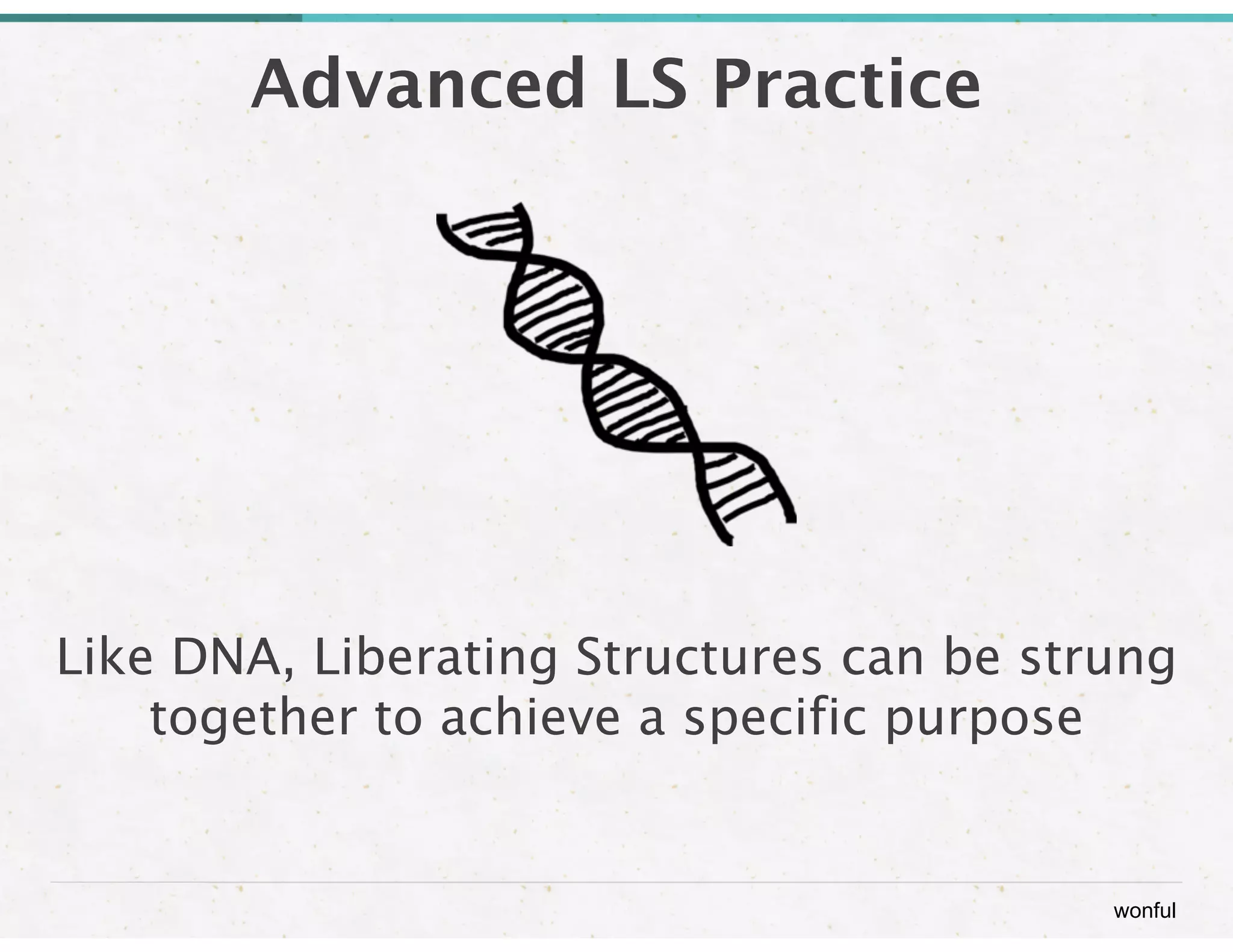 Advanced LS Practice

Like DNA, Liberating Structures can be strung together to achieve a specific purpose

wonful